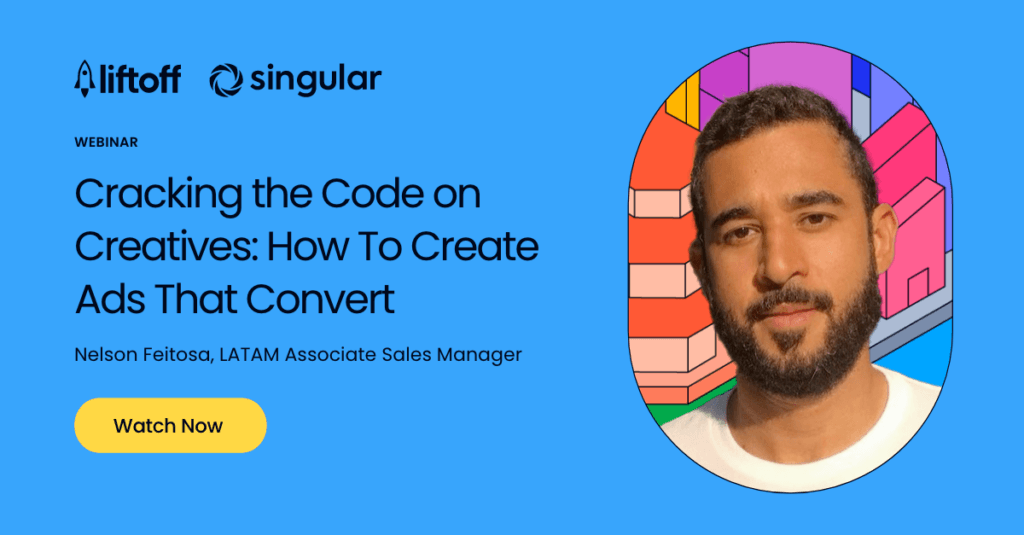 liftoff singular

WEBINAR

Cracking the Code on Creatives: How To Create Ads That Convert

Nelson Feitosa, LATAM Associate Sales Manager

Watch Now